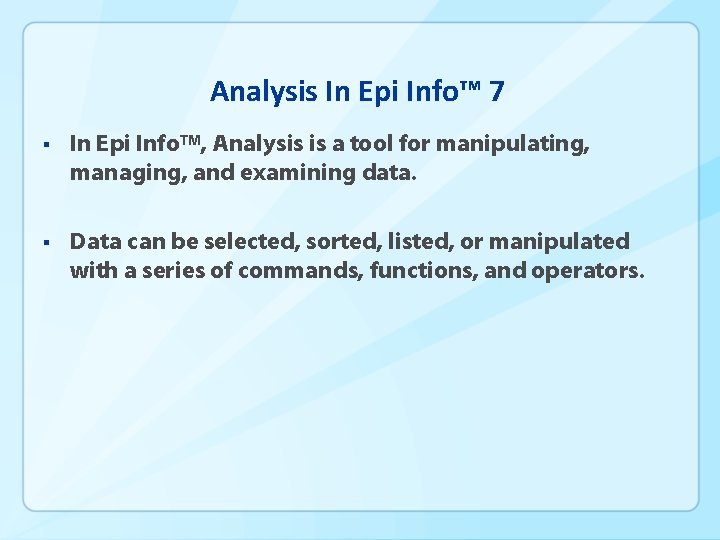 Analysis In Epi Info™ 7

▪ In Epi Info™, Analysis is a tool for manipulating, managing, and examining data.

▪ Data can be selected, sorted, listed, or manipulated with a series of commands, functions, and operators.